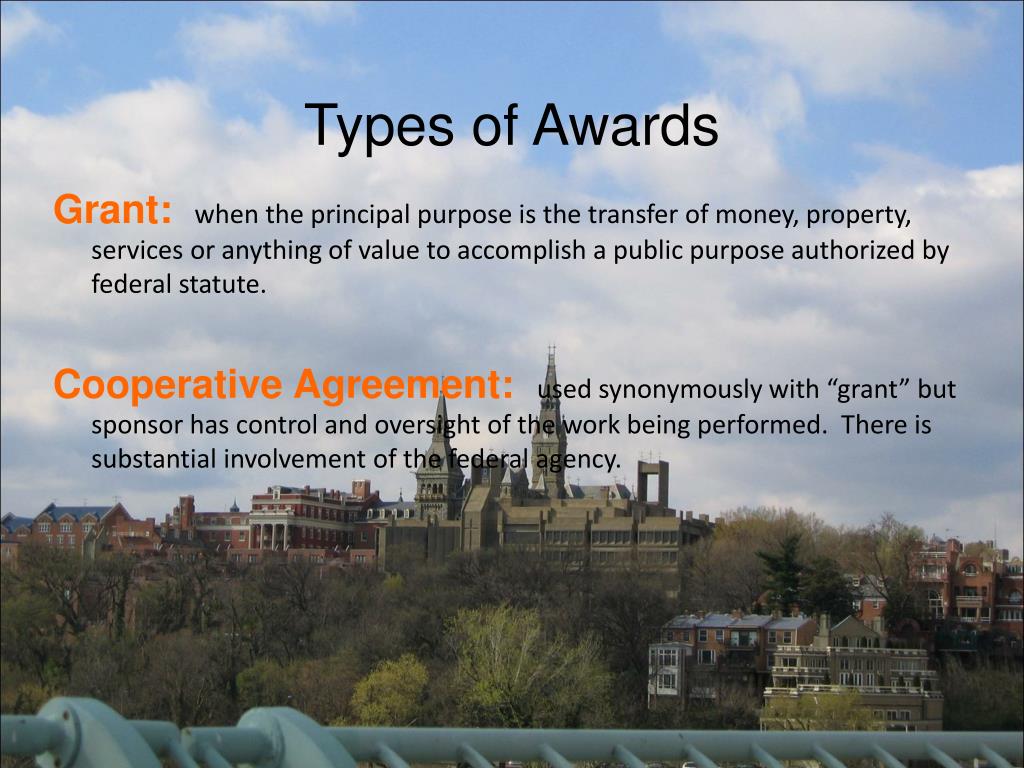 Types of Awards

Grant: when the principal purpose is the transfer of money, property, services or anything of value to accomplish a public purpose authorized by federal statute.

Cooperative Agreement: used synonymously with “grant” but sponsor has control and oversight of the work being performed. There is substantial involvement of the federal agency.